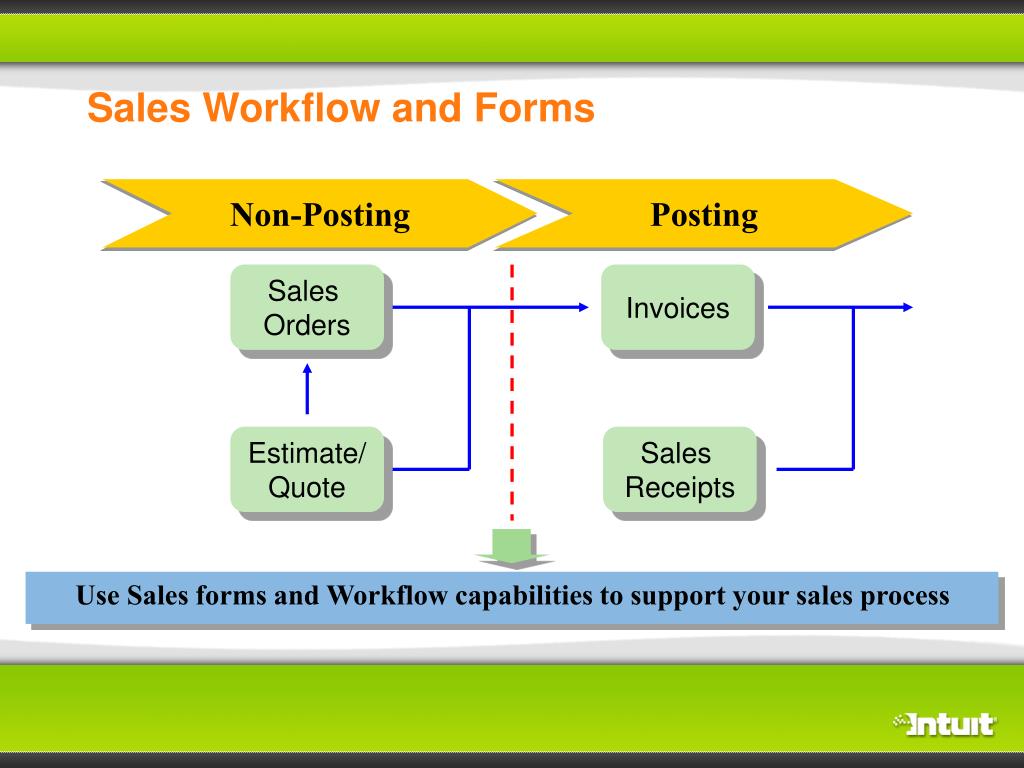 Sales Workflow and Forms

Non-Posting

Posting

Sales Orders

Invoices

Estimate/ Quote

Sales Receipts

Use Sales forms and Workflow capabilities to support your sales process

Intuit